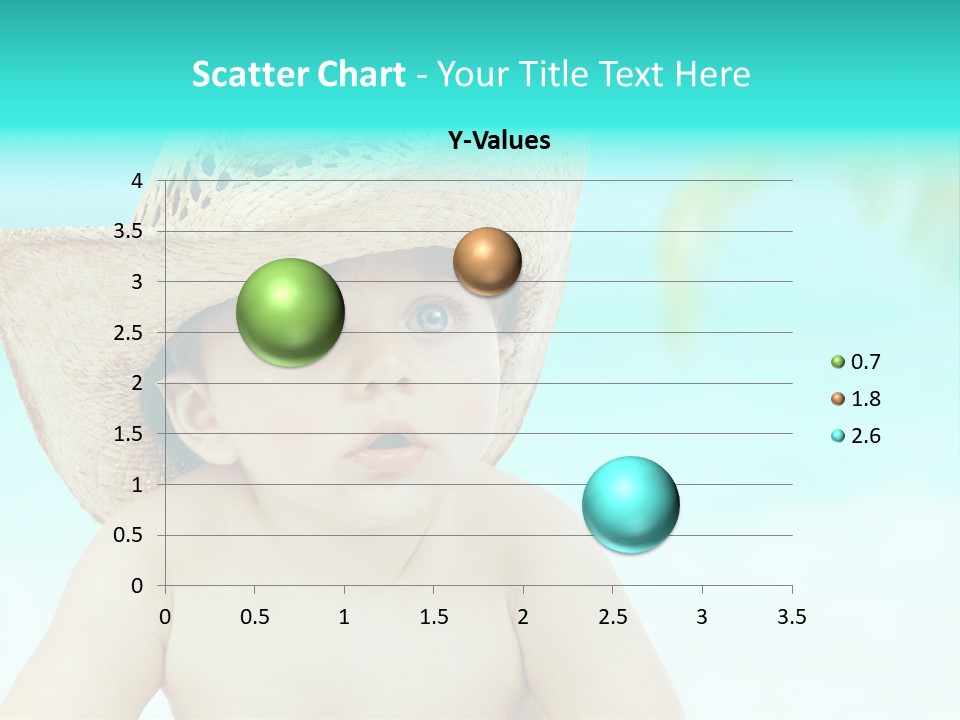 Scatter Chart - Your Title Text Here

Y-Values

4
3.5
3
2.5
2
1.5
1
0.5
0

0
0.5
1
1.5
2
2.5
3
3.5

0.7
1.8
2.6